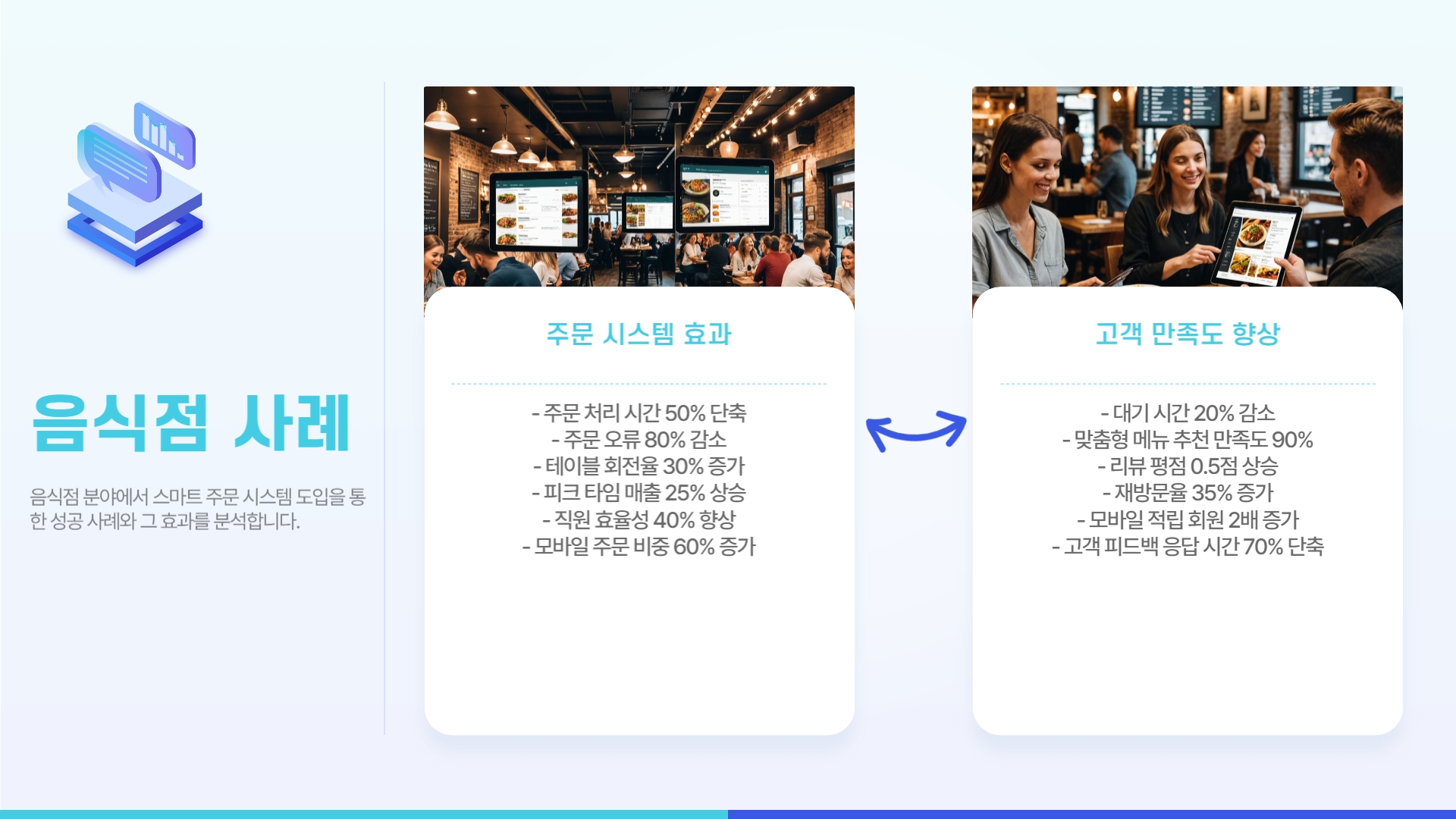 음식점 사례

음식점 분야에서 스마트 주문 시스템 도입을 통한 성공 사례와 그 효과를 분석합니다.

주문 시스템 효과

- 주문 처리 시간 50% 단축
- 주문 오류 80% 감소
- 테이블 회전율 30% 증가
- 피크 타임 매출 25% 상승
- 직원 효율성 40% 향상
- 모바일 주문 비중 60% 증가

고객 만족도 향상

- 대기 시간 20% 감소
- 맞춤형 메뉴 추천 만족도 90%
- 리뷰 평점 0.5점 상승
- 재방문율 35% 증가
- 모바일 적립 회원 2배 증가
- 고객 피드백 응답 시간 70% 단축